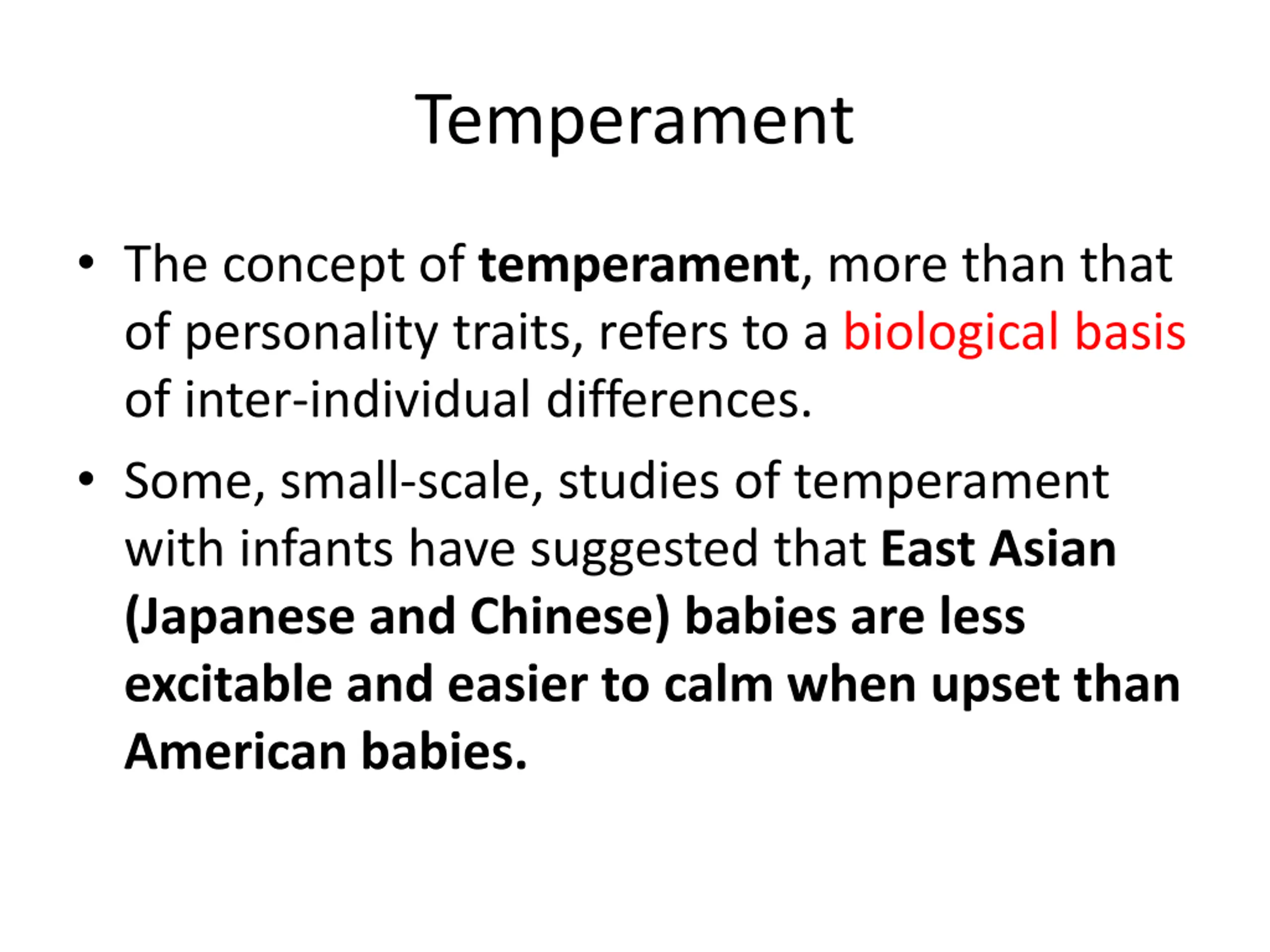 Temperament

• The concept of temperament, more than that of personality traits, refers to a biological basis of inter-individual differences.

• Some, small-scale, studies of temperament with infants have suggested that East Asian (Japanese and Chinese) babies are less excitable and easier to calm when upset than American babies.